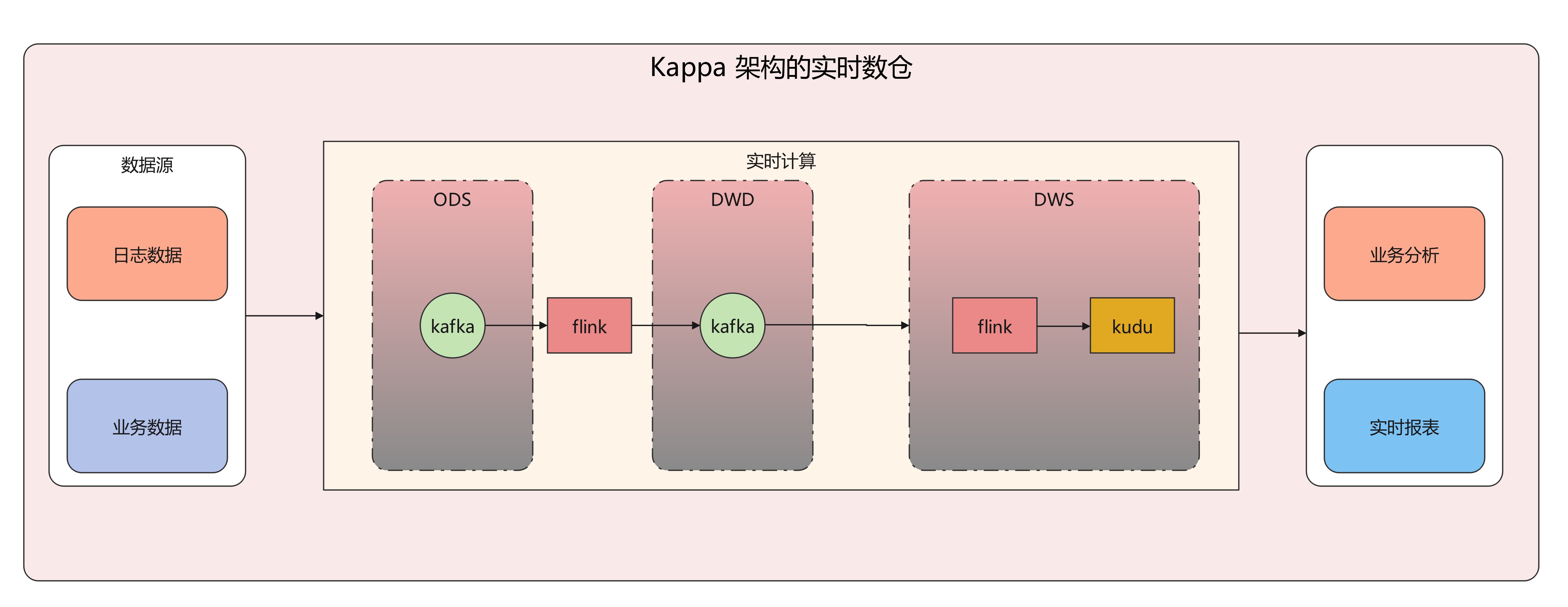 Kappa 架构的实时数仓

数据源

日志数据

业务数据

实时计算

ODS

kafka

flink

DWD

kafka

DWS

flink

kudu

业务分析

实时报表